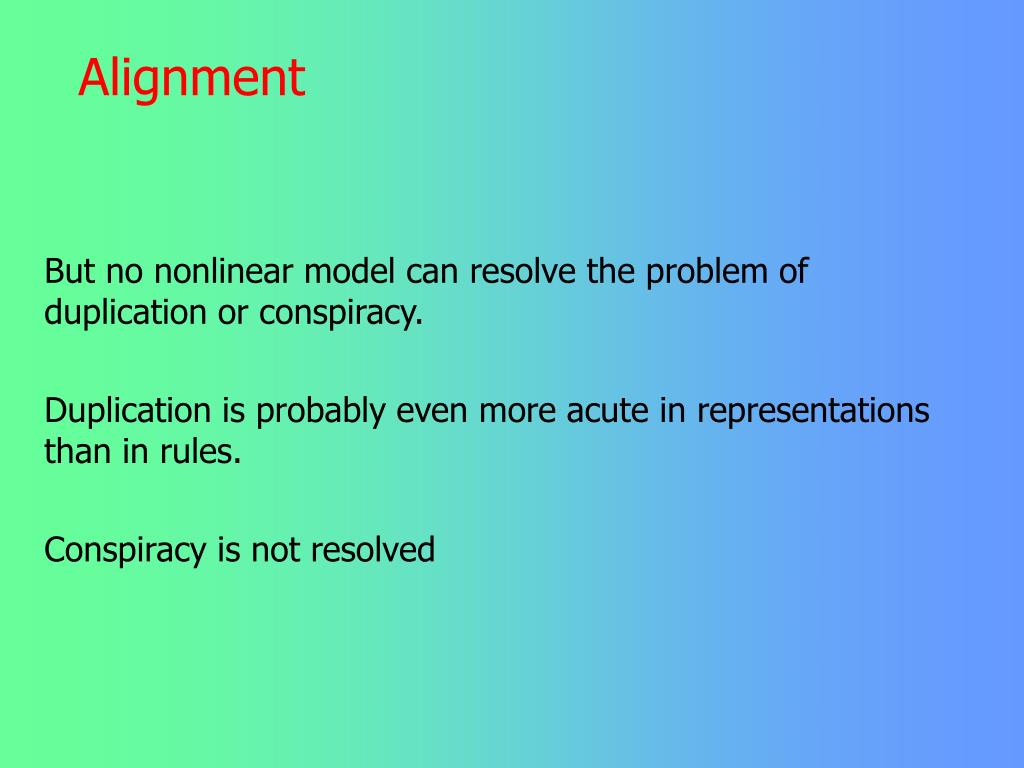 Alignment

But no nonlinear model can resolve the problem of duplication or conspiracy.

Duplication is probably even more acute in representations than in rules.

Conspiracy is not resolved